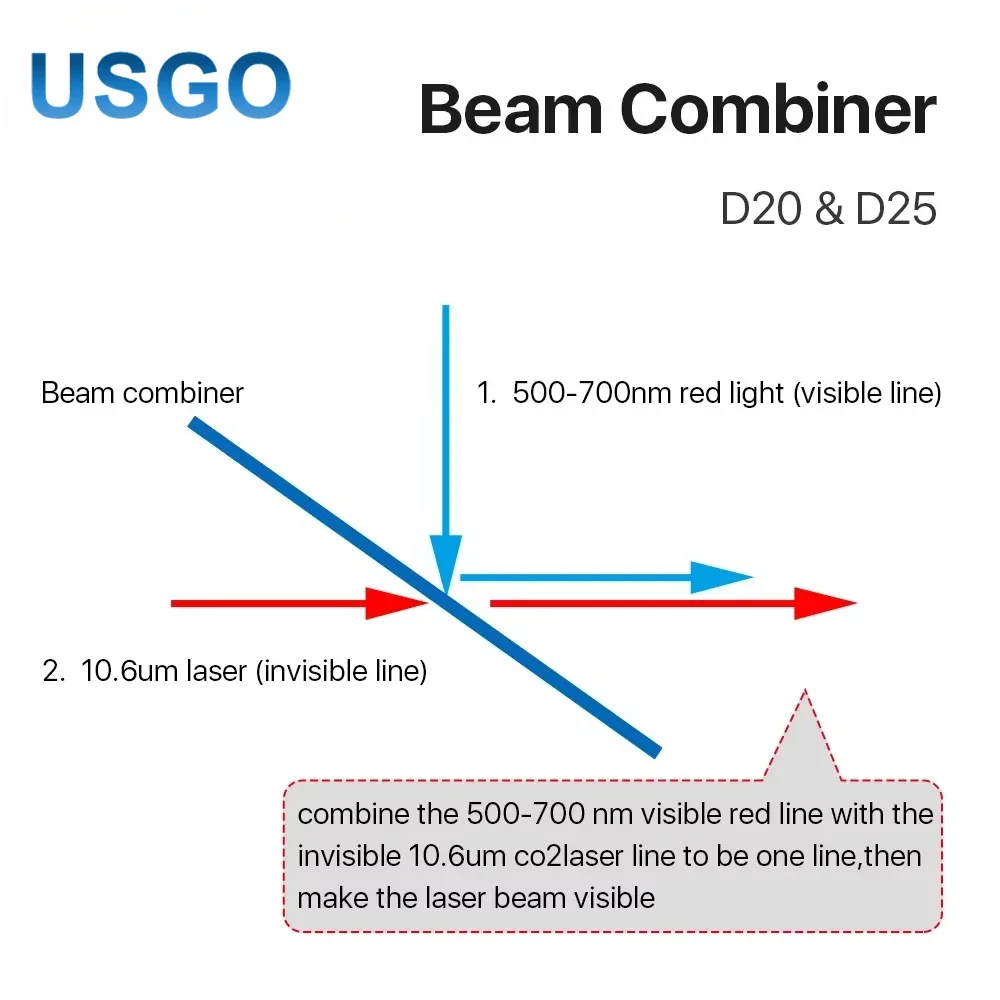 USGO

Beam Combiner

D20 & D25

Beam combiner

1. 500-700nm red light (visible line)

2. 10.6um laser (invisible line)

combine the 500-700 nm visible red line with the invisible 10.6um co2laser line to be one line,then make the laser beam visible